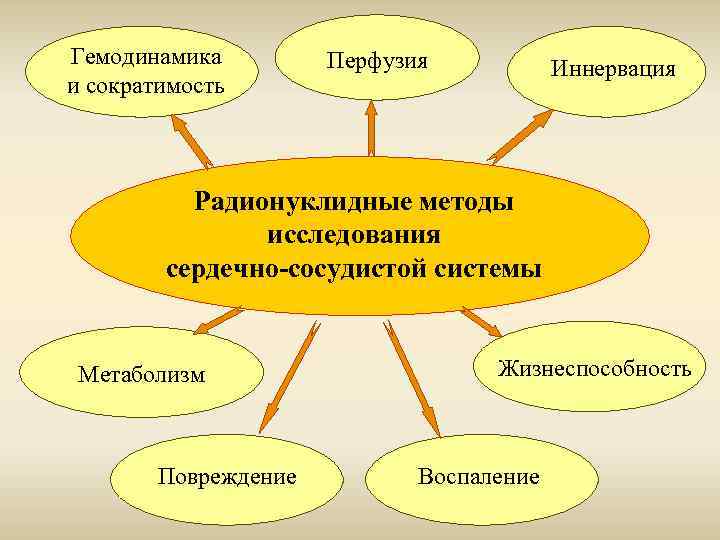 Гемодинамика и сократимость

Перфузия

Иннервация

Радионуклидные методы исследования сердечно-сосудистой системы

Метаболизм

Жизнеспособность

Повреждение

Воспаление